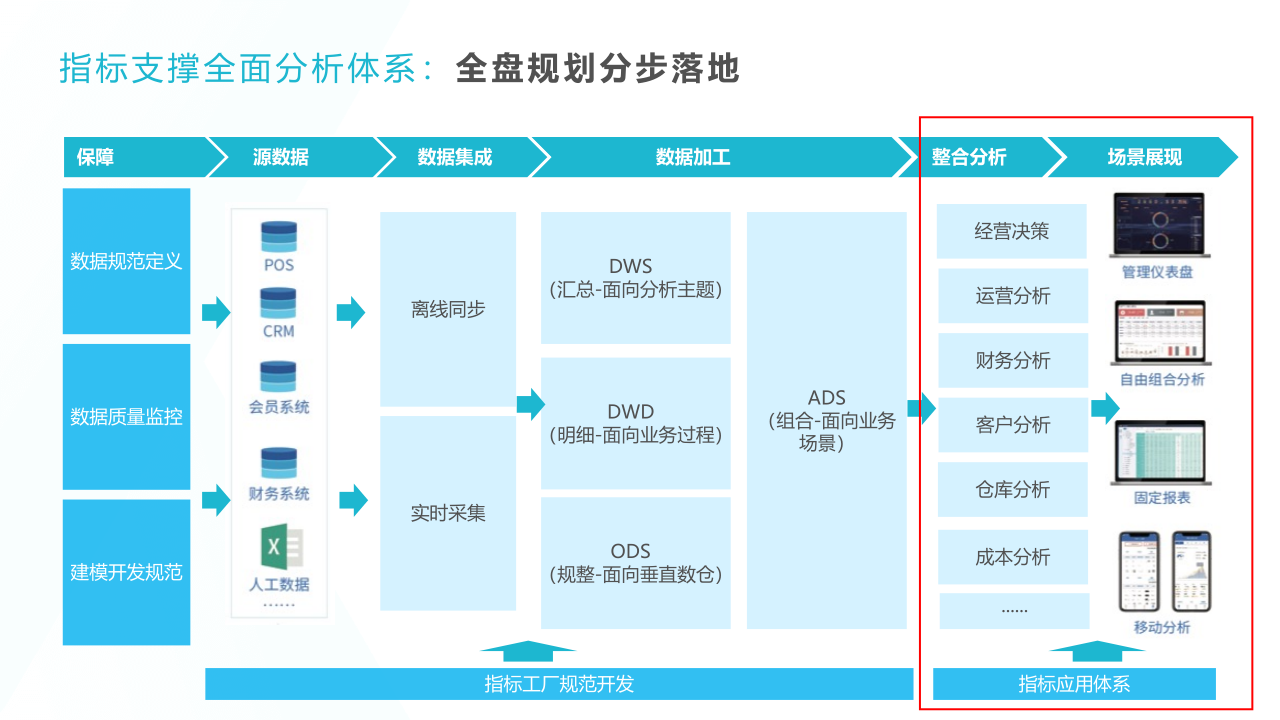 指标支撑全面分析体系：全盘规划分步落地

保障 源数据 数据集成 数据加工 整合分析 场景展现

数据规范定义

数据质量监控

建模开发规范

POS
CRM
会员系统
财务系统
人工数据
……

离线同步

实时采集

DWS
(汇总-面向分析主题)

DWD
(明细-面向业务过程)

ODS
(规整-面向垂直数仓)

ADS
(组合-面向业务场景)

经营决策
运营分析
财务分析
客户分析
仓库分析
成本分析
……

管理仪表盘
自由组合分析
固定报表
移动分析

指标工厂规范开发

指标应用体系